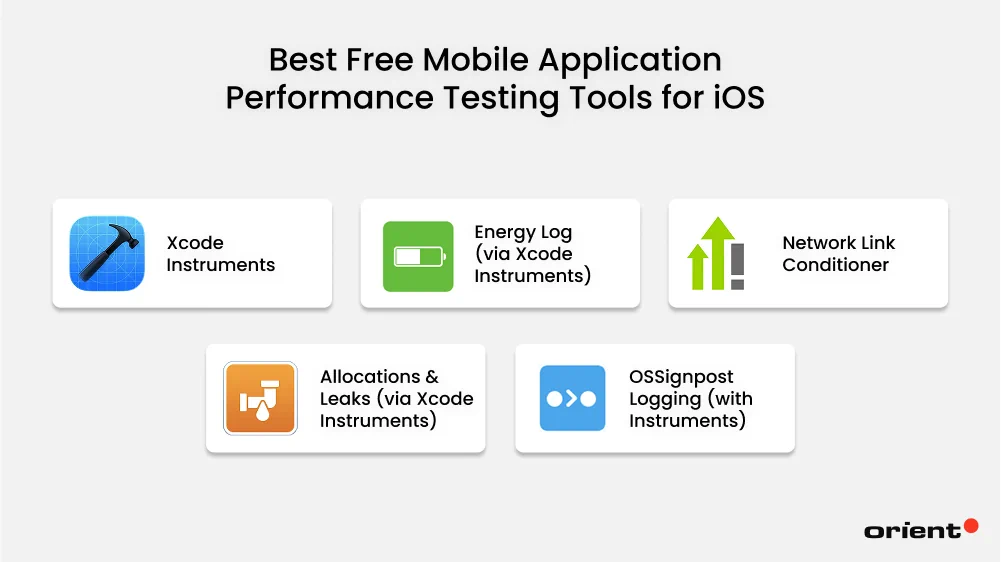 Best Free Mobile Application Performance Testing Tools for iOS

Xcode Instruments

Energy Log (via Xcode Instruments)

Network Link Conditioner

Allocations & Leaks (via Xcode Instruments)

OSSignpost Logging (with Instruments)

orient